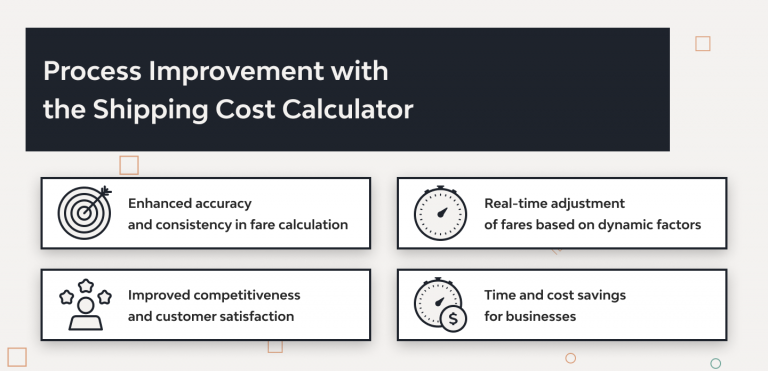 Process Improvement with the Shipping Cost Calculator

Enhanced accuracy and consistency in fare calculation

Real-time adjustment of fares based on dynamic factors

Improved competitiveness and customer satisfaction

Time and cost savings for businesses